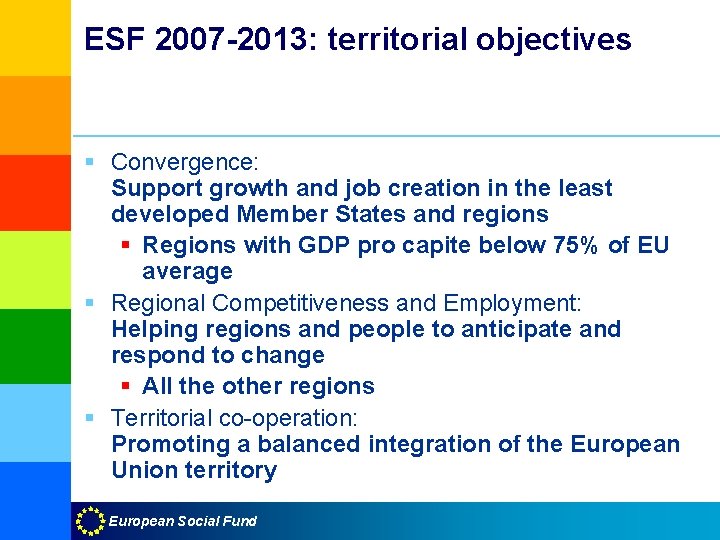 ESF 2007-2013: territorial objectives

- Convergence:
Support growth and job creation in the least developed Member States and regions
  - Regions with GDP pro capite below 75% of EU average
- Regional Competitiveness and Employment:
Helping regions and people to anticipate and respond to change
  - All the other regions
- Territorial co-operation:
Promoting a balanced integration of the European Union territory

European Social Fund